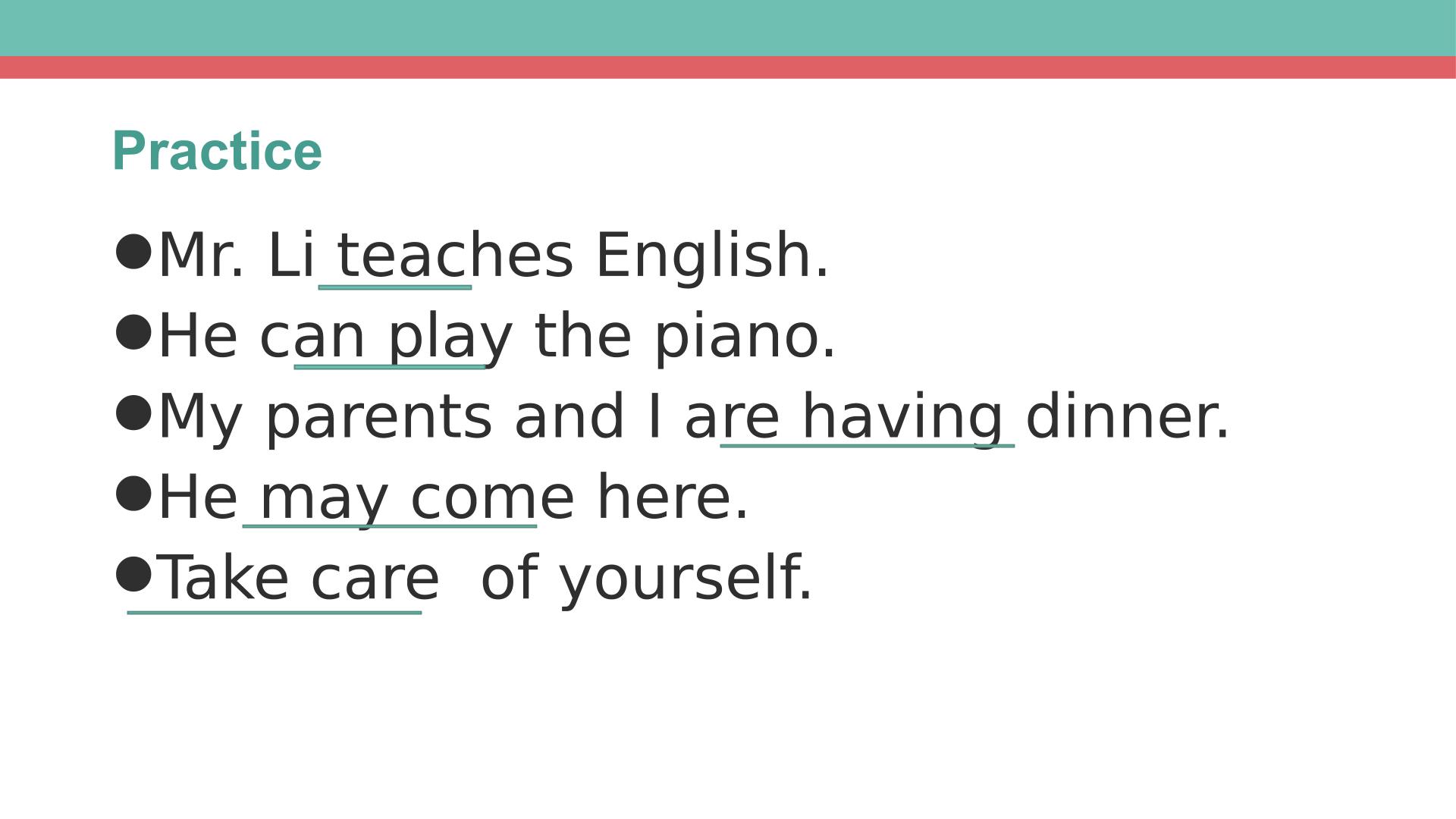 Practice

• Mr. Li teaches English.
• He can play the piano.
• My parents and I are having dinner.
• He may come here.
• Take care  of yourself.